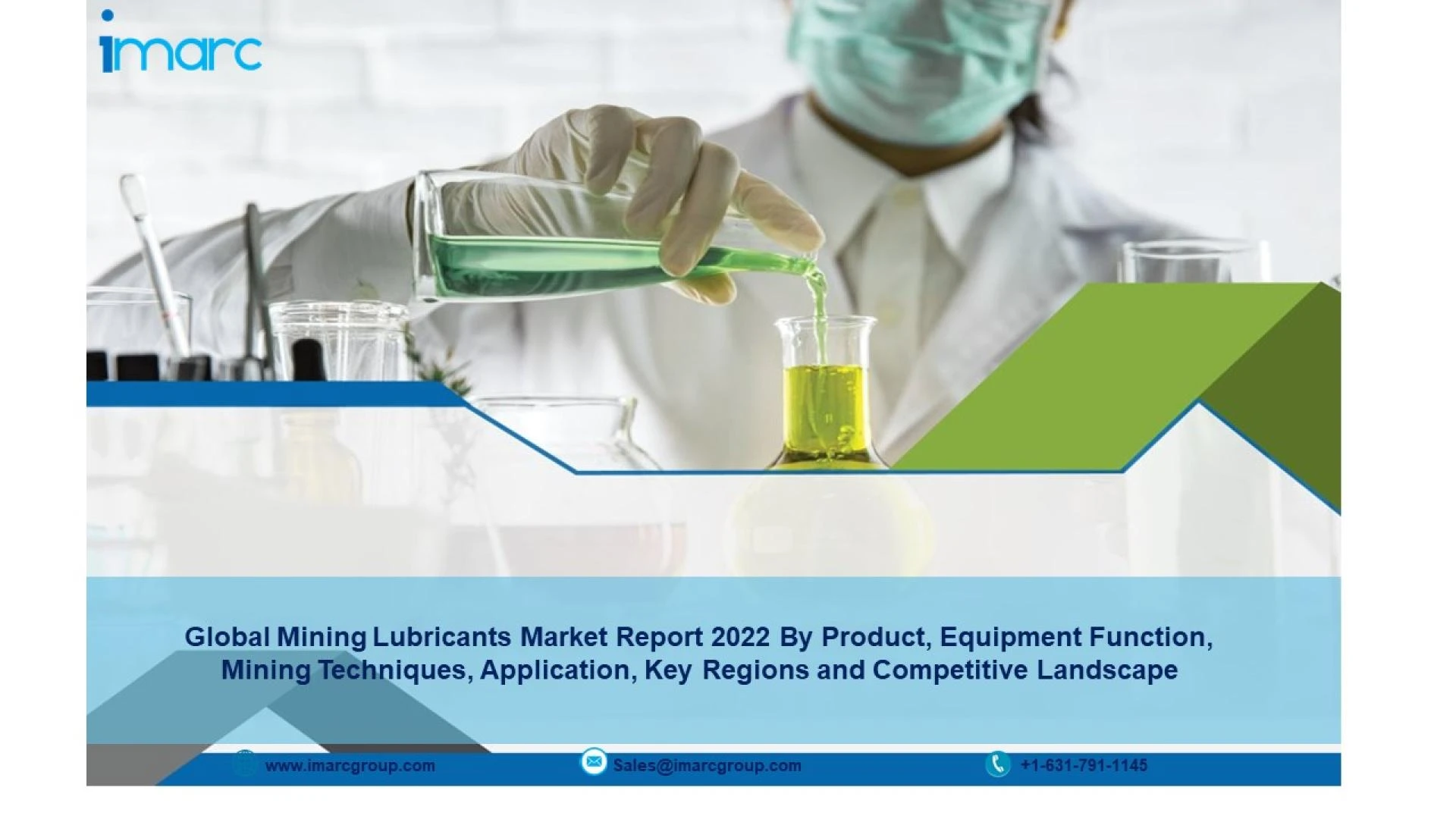 imarc

Global Mining Lubricants Market Report 2022 By Product, Equipment Function, Mining Techniques, Application, Key Regions and Competitive Landscape

www.imarcgroup.com Sales@imarcgroup.com +1-631-791-1145